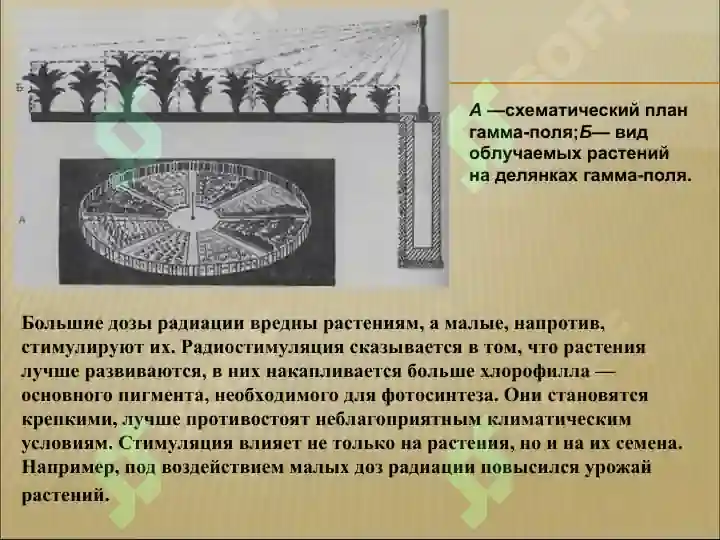 Б

А

А —схематический план гамма-поля;Б— вид облучаемых растений на делянках гамма-поля.

Большие дозы радиации вредны растениям, а малые, напротив, стимулируют их. Радиостимуляция сказывается в том, что растения лучше развиваются, в них накапливается больше хлорофилла — основного пигмента, необходимого для фотосинтеза. Они становятся крепкими, лучше противостоят неблагоприятным климатическим условиям. Стимуляция влияет не только на растения, но и на их семена. Например, под воздействием малых доз радиации повысился урожай растений.